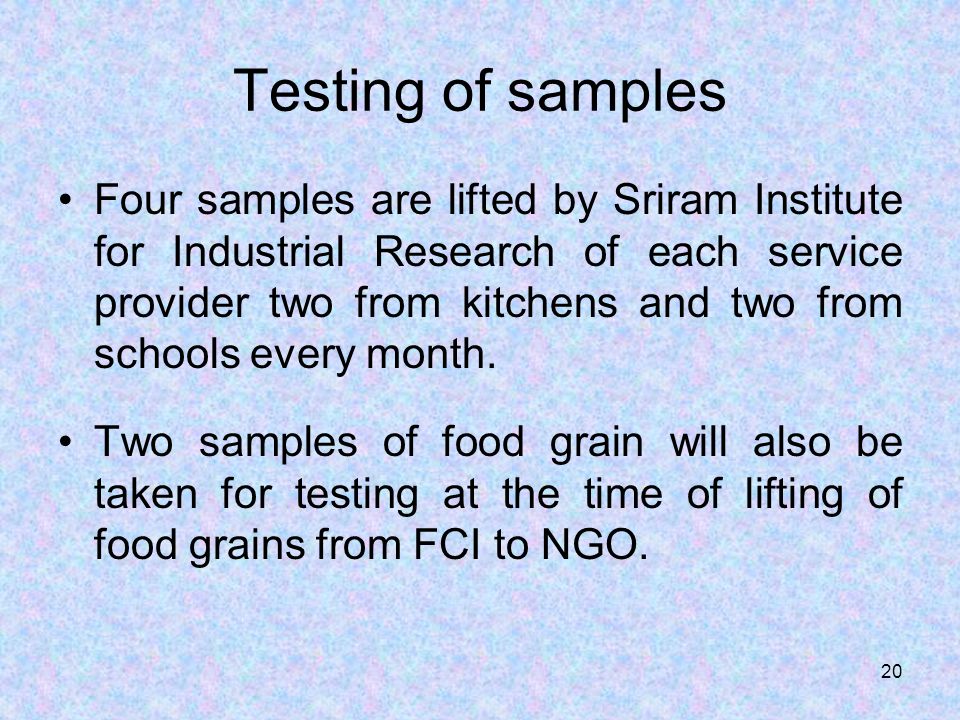 Testing of samples

• Four samples are lifted by Sriram Institute for Industrial Research of each service provider two from kitchens and two from schools every month.

• Two samples of food grain will also be taken for testing at the time of lifting of food grains from FCI to NGO.

20